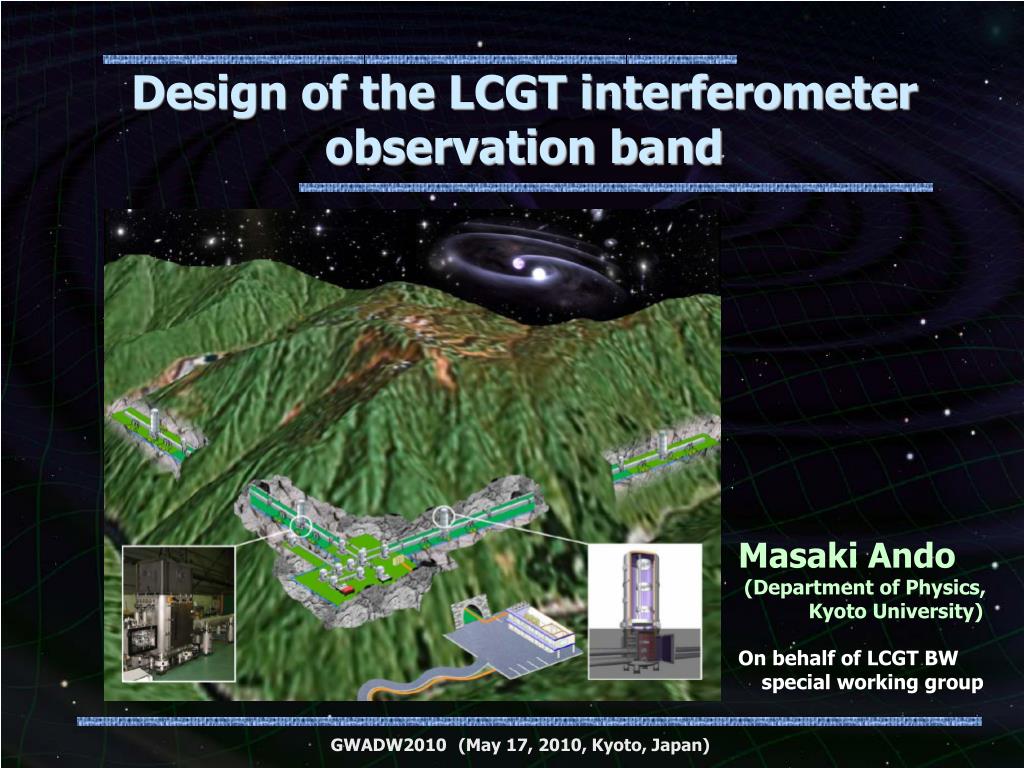 Design of the LCGT interferometer observation band

Masaki Ando
(Department of Physics, Kyoto University)

On behalf of LCGT BW special working group

GWADW2010 (May 17, 2010, Kyoto, Japan)